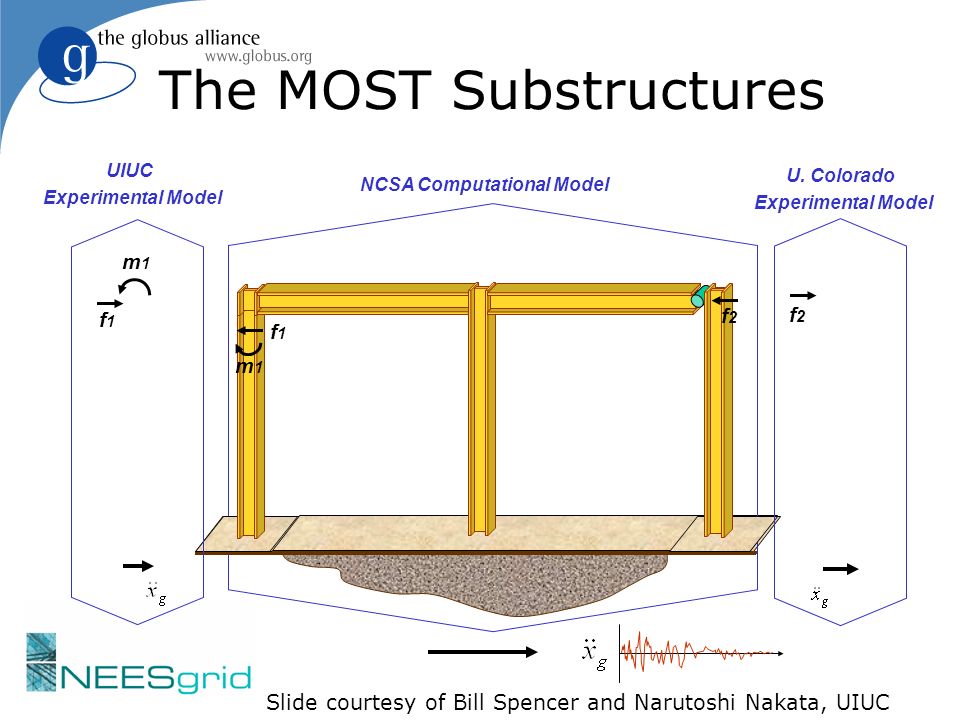 g the globus alliance
www.globus.org

The MOST Substructures

UIUC
Experimental Model

NCSA Computational Model

U. Colorado
Experimental Model

$m_1$
$f_1$
$f_1$
$m_1$
$f_2$
$f_2$
$\ddot{x}_g$
$\ddot{x}_g$
$\ddot{x}_g$

NEESgrid

Slide courtesy of Bill Spencer and Narutoshi Nakata, UIUC